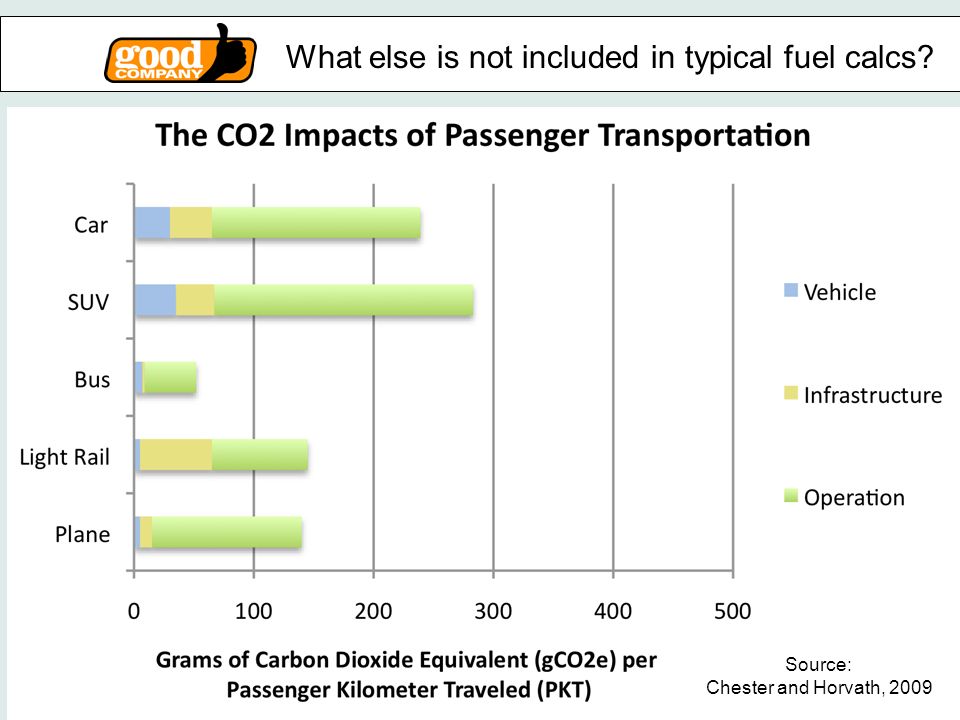 good COMPANY

What else is not included in typical fuel calcs?

The CO2 Impacts of Passenger Transportation

Car

SUV

Bus

Light Rail

Plane

Vehicle

Infrastructure

Operation

0 100 200 300 400 500

Grams of Carbon Dioxide Equivalent (gCO2e) per Passenger Kilometer Traveled (PKT)

Source: Chester and Horvath, 2009